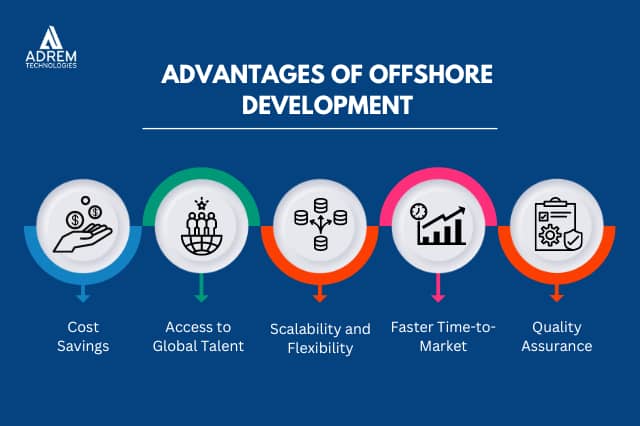 ADREM
TECHNOLOGIES

ADVANTAGES OF OFFSHORE DEVELOPMENT

Cost Savings

Access to Global Talent

Scalability and Flexibility

Faster Time-to-Market

Quality Assurance